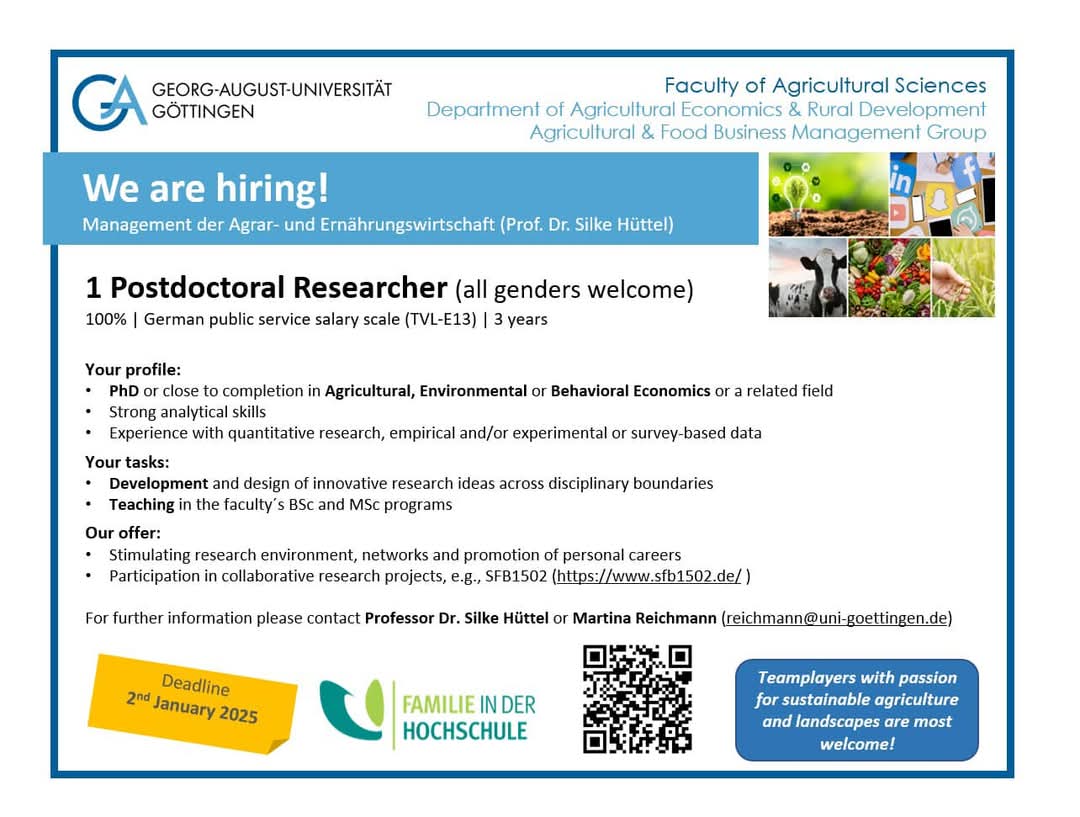 GEORG-AUGUST-UNIVERSITÄT GÖTTINGEN

Faculty of Agricultural Sciences
Department of Agricultural Economics & Rural Development
Agricultural & Food Business Management Group

We are hiring!
Management der Agrar- und Ernährungswirtschaft (Prof. Dr. Silke Hüttel)

1 Postdoctoral Researcher (all genders welcome)
100% | German public service salary scale (TVL-E13) | 3 years

Your profile:
• PhD or close to completion in Agricultural, Environmental or Behavioral Economics or a related field
• Strong analytical skills
• Experience with quantitative research, empirical and/or experimental or survey-based data

Your tasks:
• Development and design of innovative research ideas across disciplinary boundaries
• Teaching in the faculty´s BSc and MSc programs

Our offer:
• Stimulating research environment, networks and promotion of personal careers
• Participation in collaborative research projects, e.g., SFB1502 (https://www.sfb1502.de/ )

For further information please contact Professor Dr. Silke Hüttel or Martina Reichmann (reichmann@uni-goettingen.de)

Deadline
2nd January 2025

FAMILIE IN DER HOCHSCHULE

Teamplayers with passion for sustainable agriculture and landscapes are most welcome!